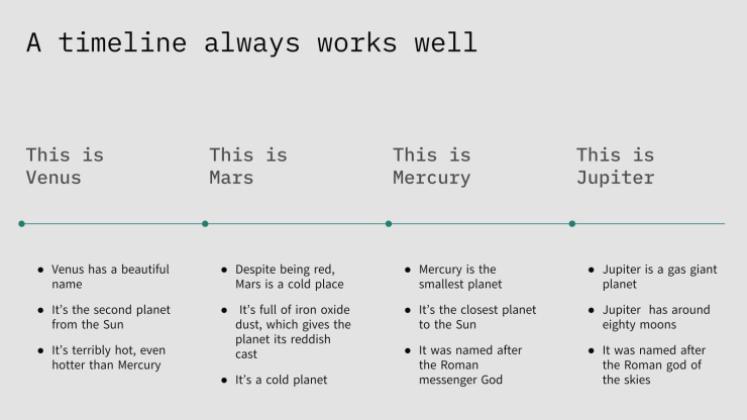 A timeline always works well

This is Venus

- Venus has a beautiful name
- It's the second planet from the Sun
- It's terribly hot, even hotter than Mercury

This is Mars

- Despite being red, Mars is a cold place
- It's full of iron oxide dust, which gives the planet its reddish cast
- It's a cold planet

This is Mercury

- Mercury is the smallest planet
- It's the closest planet to the Sun
- It was named after the Roman messenger God

This is Jupiter

- Jupiter is a gas giant planet
- Jupiter has around eighty moons
- It was named after the Roman god of the skies